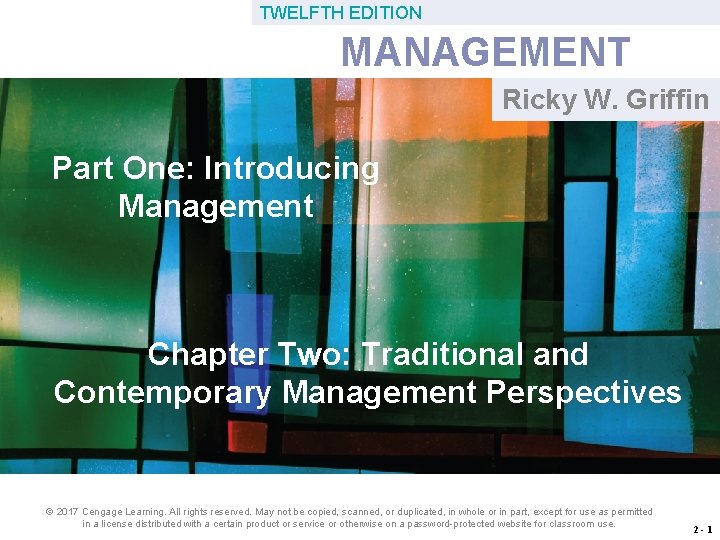 TWELFTH EDITION

MANAGEMENT

Ricky W. Griffin

Part One: Introducing Management

Chapter Two: Traditional and Contemporary Management Perspectives

© 2017 Cengage Learning. All rights reserved. May not be copied, scanned, or duplicated, in whole or in part, except for use as permitted in a license distributed with a certain product or service or otherwise on a password-protected website for classroom use.

2 - 1